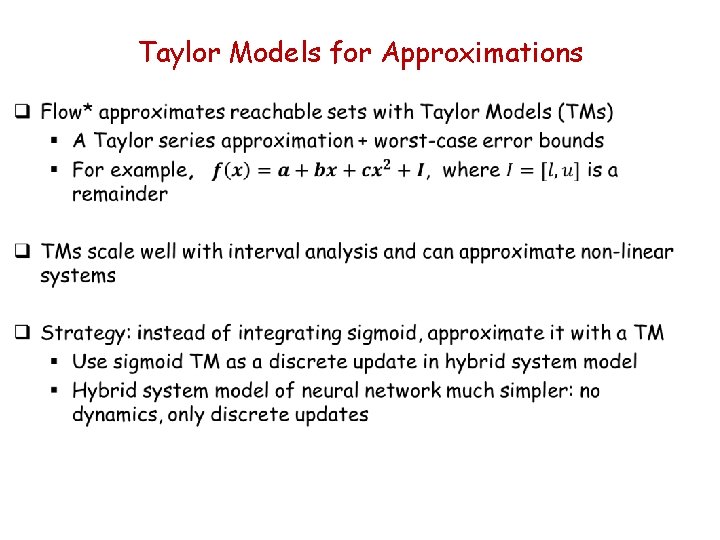 Taylor Models for Approximations

❑ Flow* approximates reachable sets with Taylor Models (TMs)
▪ A Taylor series approximation + worst-case error bounds
▪ For example, $f(x) = a + bx + cx^2 + I$, where $I = [l, u]$ is a remainder

❑ TMs scale well with interval analysis and can approximate non-linear systems

❑ Strategy: instead of integrating sigmoid, approximate it with a TM
▪ Use sigmoid TM as a discrete update in hybrid system model
▪ Hybrid system model of neural network much simpler: no dynamics, only discrete updates